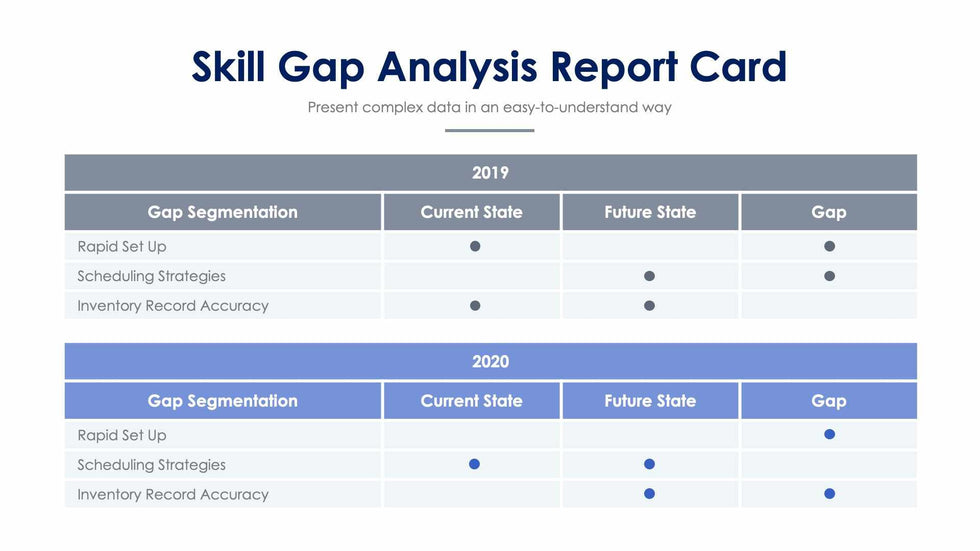 Skill Gap Analysis Report Card

Present complex data in an easy-to-understand way

2019

| Gap Segmentation | Current State | Future State | Gap |
|---|---|---|---|
| Rapid Set Up | ● | | ● |
| Scheduling Strategies | | ● | ● |
| Inventory Record Accuracy | ● | ● | |

2020

| Gap Segmentation | Current State | Future State | Gap |
|---|---|---|---|
| Rapid Set Up | | | ● |
| Scheduling Strategies | ● | ● | |
| Inventory Record Accuracy | | ● | ● |